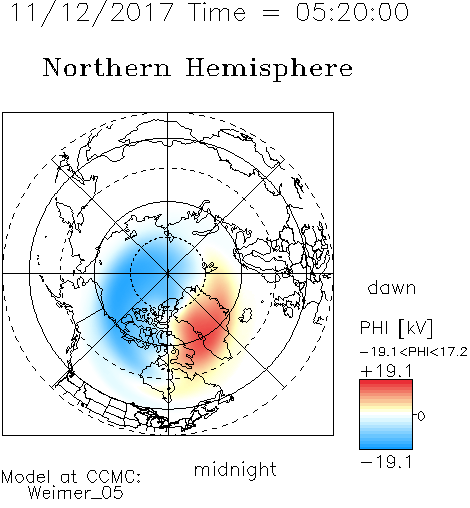 11/12/2017 Time = 05:20:00

Northern Hemisphere

dawn

PHI [kV]

−19.1<PHI<17.2

+19.1

0

−19.1

midnight

Model at CCMC:
Weimer_05